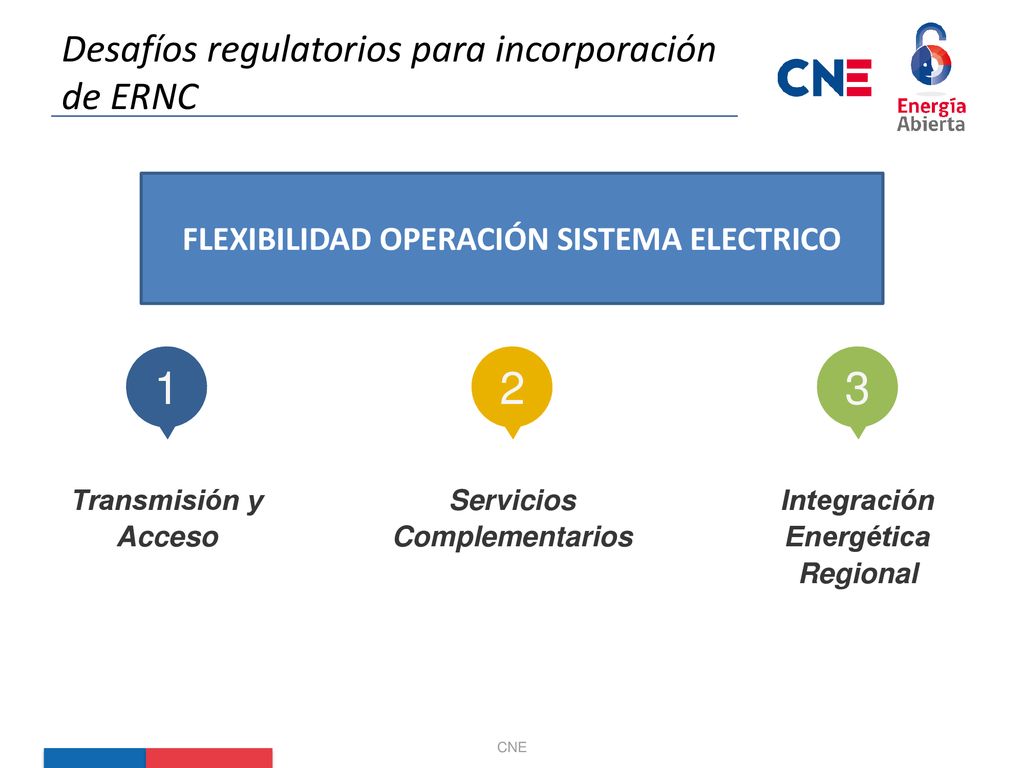 Desafíos regulatorios para incorporación de ERNC

CNE

Energía Abierta

FLEXIBILIDAD OPERACIÓN SISTEMA ELECTRICO

1

Transmisión y Acceso

2

Servicios Complementarios

3

Integración Energética Regional

CNE